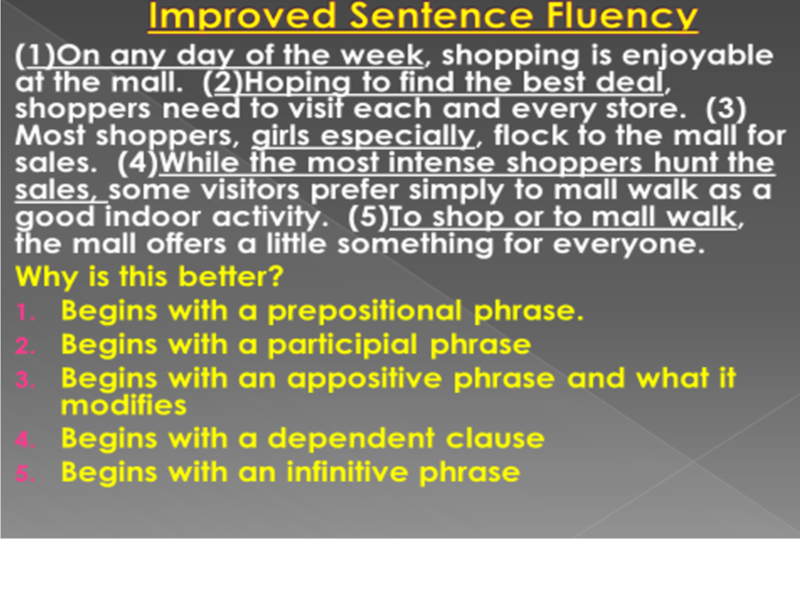 Improved Sentence Fluency

(1)On any day of the week, shopping is enjoyable at the mall. (2)Hoping to find the best deal, shoppers need to visit each and every store. (3) Most shoppers, girls especially, flock to the mall for sales. (4)While the most intense shoppers hunt the sales, some visitors prefer simply to mall walk as a good indoor activity. (5)To shop or to mall walk, the mall offers a little something for everyone.

Why is this better?

1. Begins with a prepositional phrase.
2. Begins with a participial phrase
3. Begins with an appositive phrase and what it modifies
4. Begins with a dependent clause
5. Begins with an infinitive phrase